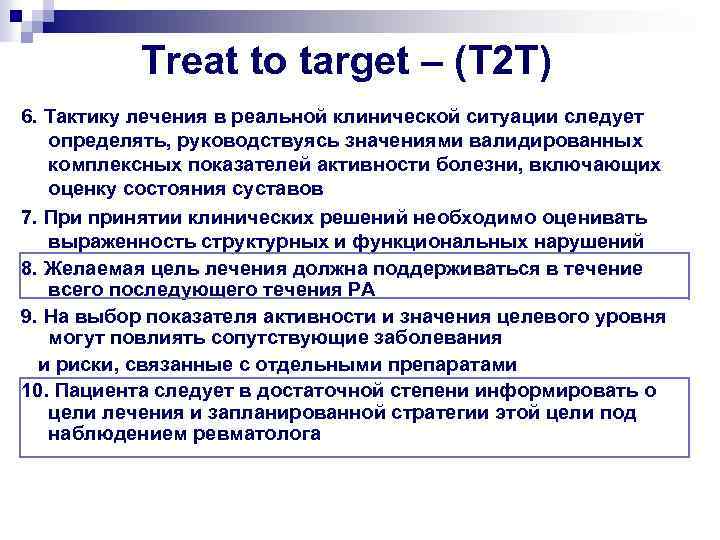 Treat to target – (T2T)

6. Тактику лечения в реальной клинической ситуации следует определять, руководствуясь значениями валидированных комплексных показателей активности болезни, включающих оценку состояния суставов

7. При принятии клинических решений необходимо оценивать выраженность структурных и функциональных нарушений

8. Желаемая цель лечения должна поддерживаться в течение всего последующего течения РА

9. На выбор показателя активности и значения целевого уровня могут повлиять сопутствующие заболевания

и риски, связанные с отдельными препаратами

10. Пациента следует в достаточной степени информировать о цели лечения и запланированной стратегии этой цели под наблюдением ревматолога